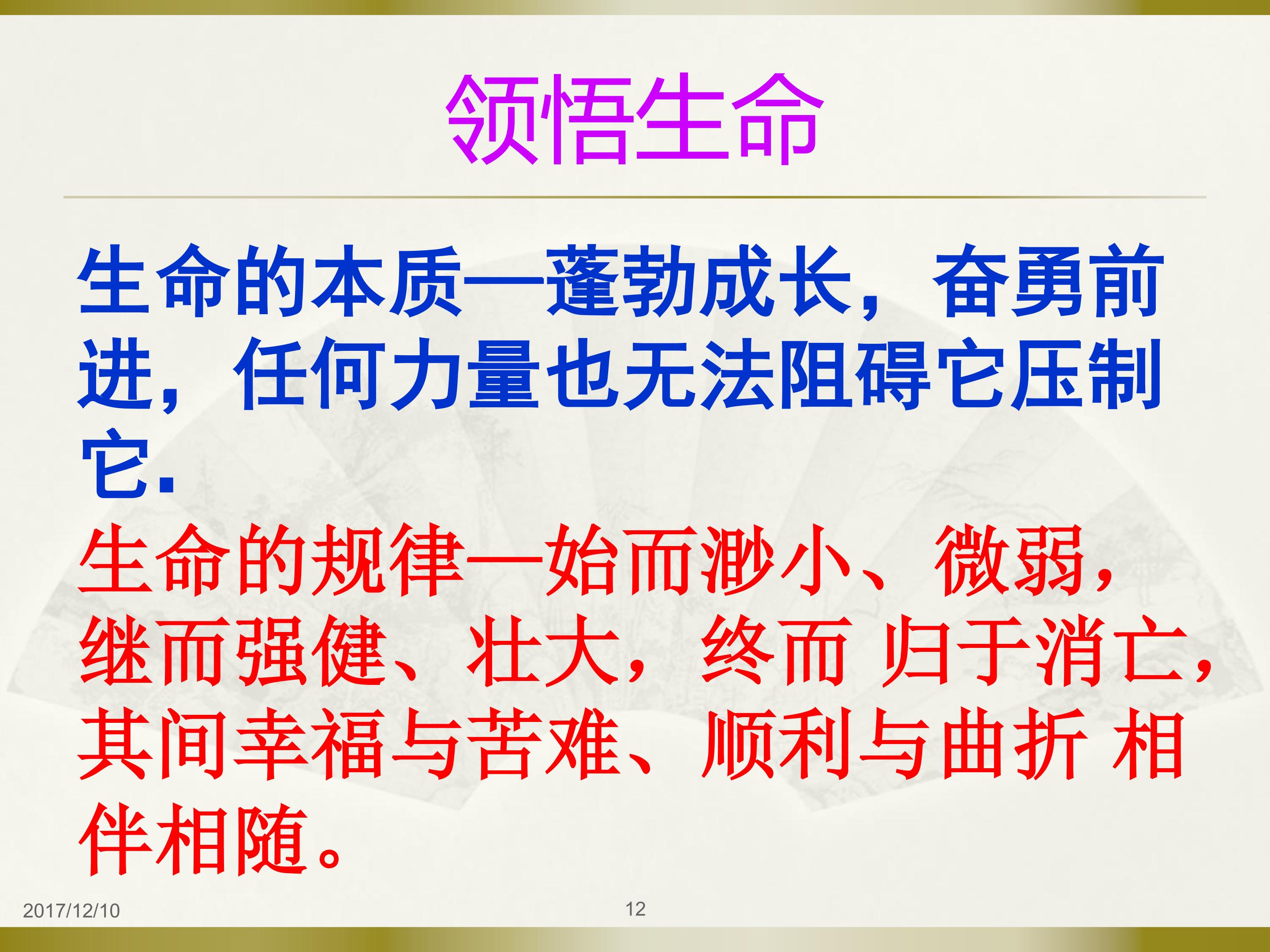 领悟生命

生命的本质—蓬勃成长，奋勇前进，任何力量也无法阻碍它压制它.

生命的规律—始而渺小、微弱，继而强健、壮大，终而 归于消亡，其间幸福与苦难、顺利与曲折 相伴相随。

2017/12/10

12